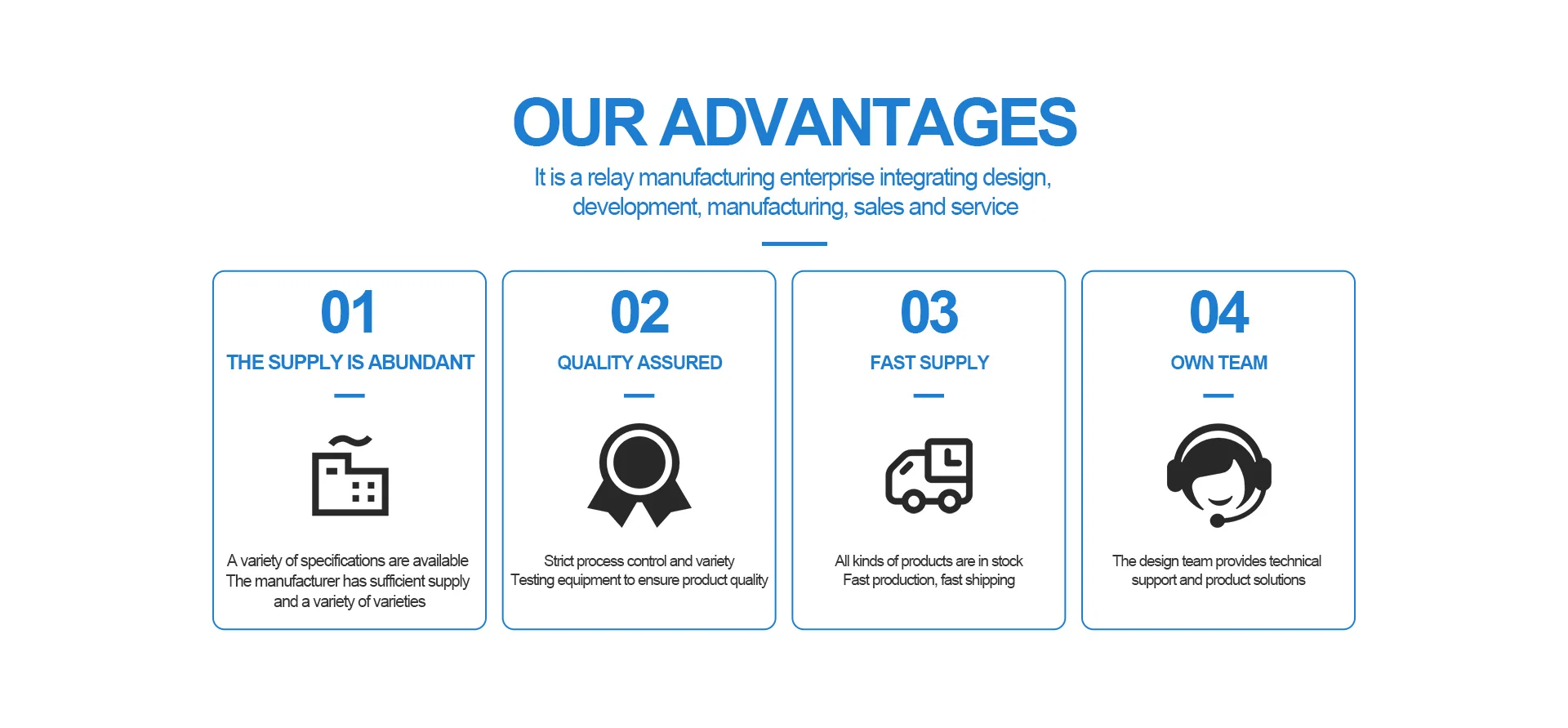 OUR ADVANTAGES

It is a relay manufacturing enterprise integrating design, development, manufacturing, sales and service

01

THE SUPPLY IS ABUNDANT

A variety of specifications are available
The manufacturer has sufficient supply and a variety of varieties

02

QUALITY ASSURED

Strict process control and variety
Testing equipment to ensure product quality

03

FAST SUPPLY

All kinds of products are in stock
Fast production, fast shipping

04

OWN TEAM

The design team provides technical support and product solutions